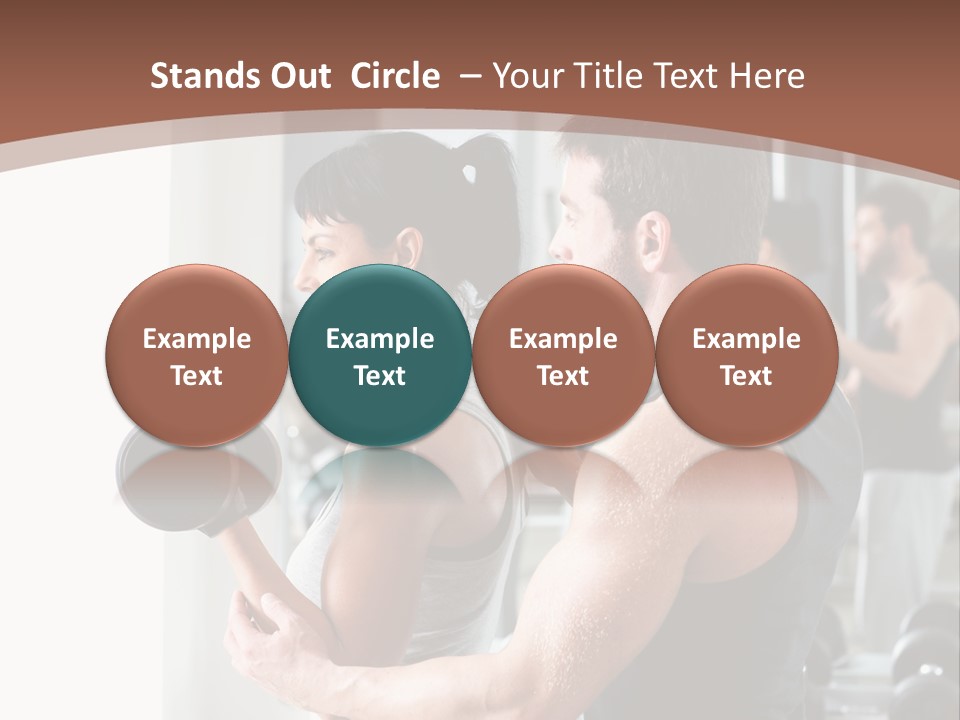 Stands Out Circle – Your Title Text Here

Example Text

Example Text

Example Text

Example Text